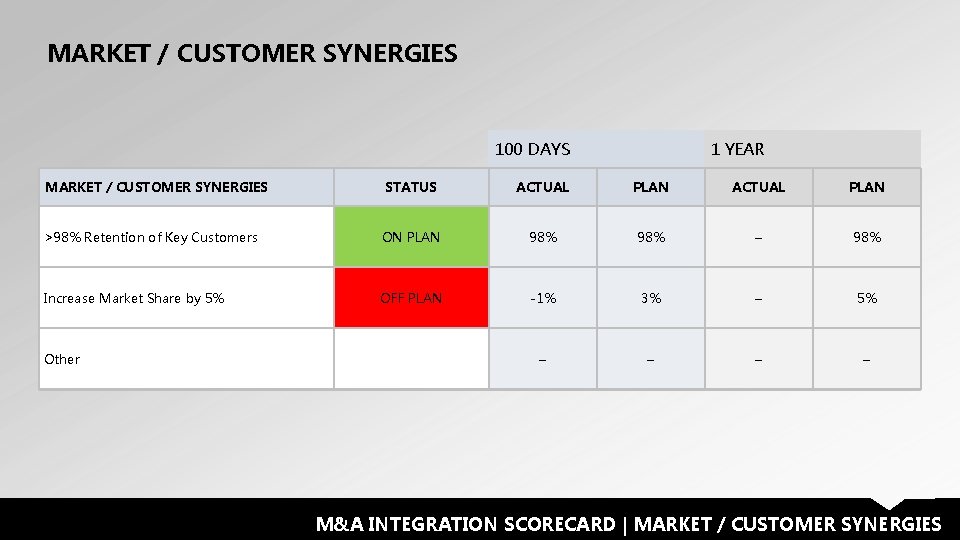 MARKET / CUSTOMER SYNERGIES

| | | 100 DAYS | | 1 YEAR | |
|---|---|---|---|---|---|
| MARKET / CUSTOMER SYNERGIES | STATUS | ACTUAL | PLAN | ACTUAL | PLAN |
| >98% Retention of Key Customers | ON PLAN | 98% | 98% | – | 98% |
| Increase Market Share by 5% | OFF PLAN | -1% | 3% | – | 5% |
| Other | | – | – | – | – |

M&A INTEGRATION SCORECARD | MARKET / CUSTOMER SYNERGIES